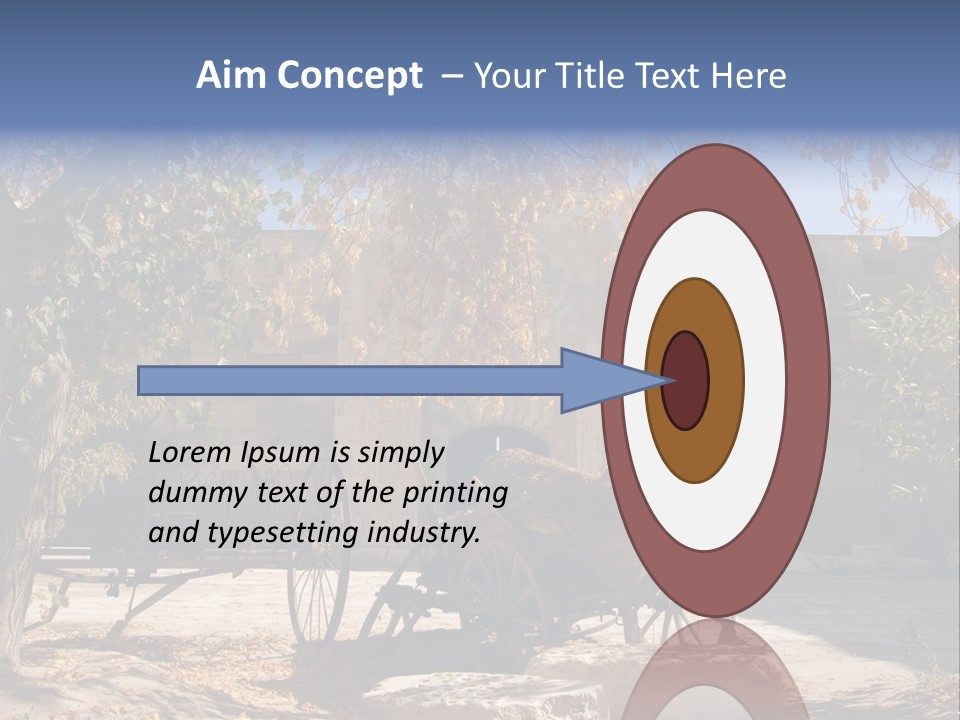 Aim Concept – Your Title Text Here

Lorem Ipsum is simply dummy text of the printing and typesetting industry.